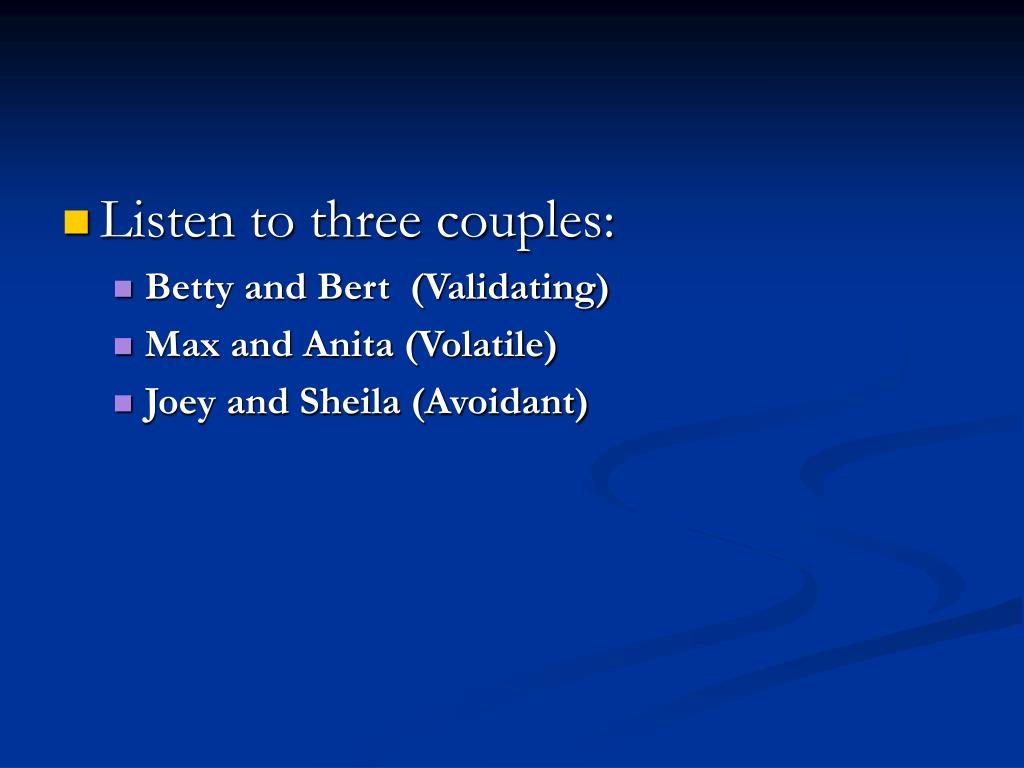 Listen to three couples:

Betty and Bert (Validating)

Max and Anita (Volatile)

Joey and Sheila (Avoidant)